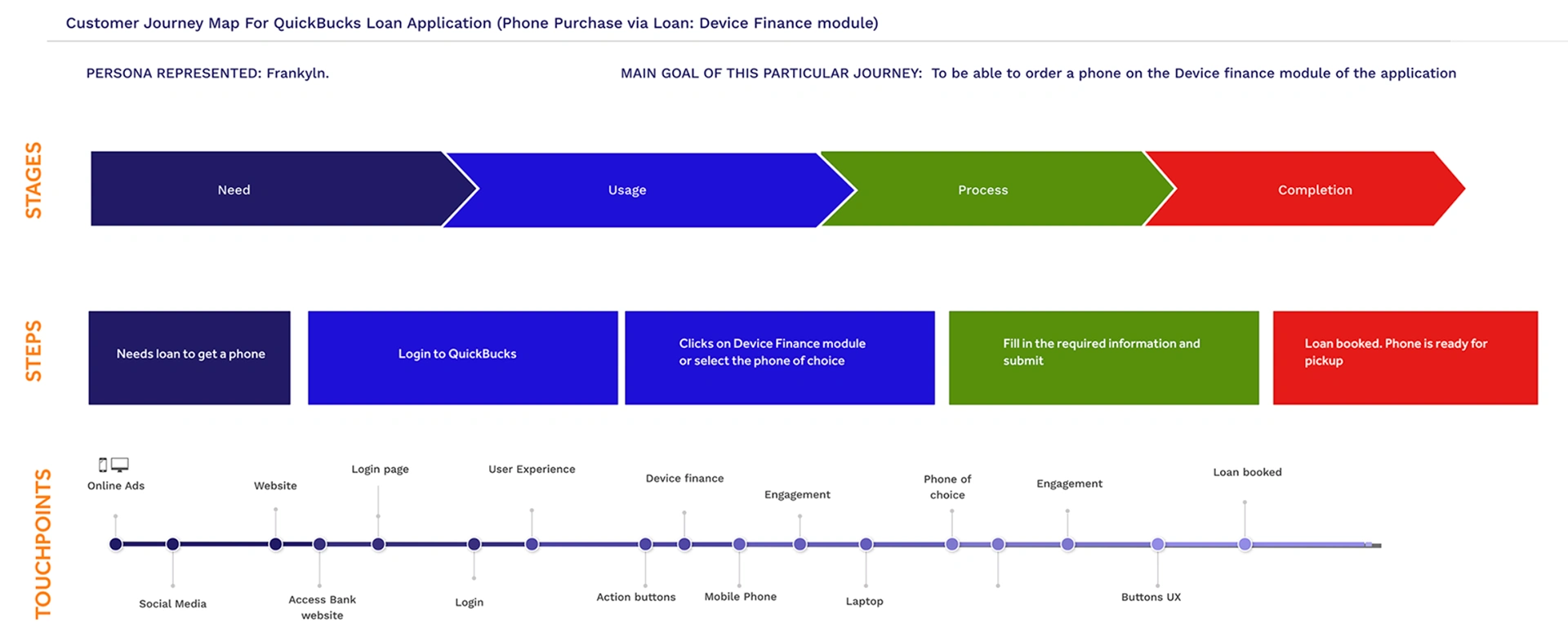 Customer Journey Map For QuickBucks Loan Application (Phone Purchase via Loan: Device Finance module)

PERSONA REPRESENTED: Frankyln.

MAIN GOAL OF THIS PARTICULAR JOURNEY: To be able to order a phone on the Device finance module of the application

STAGES

Need

Usage

Process

Completion

STEPS

Needs loan to get a phone

Login to QuickBucks

Clicks on Device Finance module or select the phone of choice

Fill in the required information and submit

Loan booked. Phone is ready for pickup

TOUCHPOINTS

Online Ads

Social Media

Website

Access Bank website

Login page

Login

User Experience

Action buttons

Device finance

Mobile Phone

Engagement

Laptop

Phone of choice

Engagement

Buttons UX

Loan booked